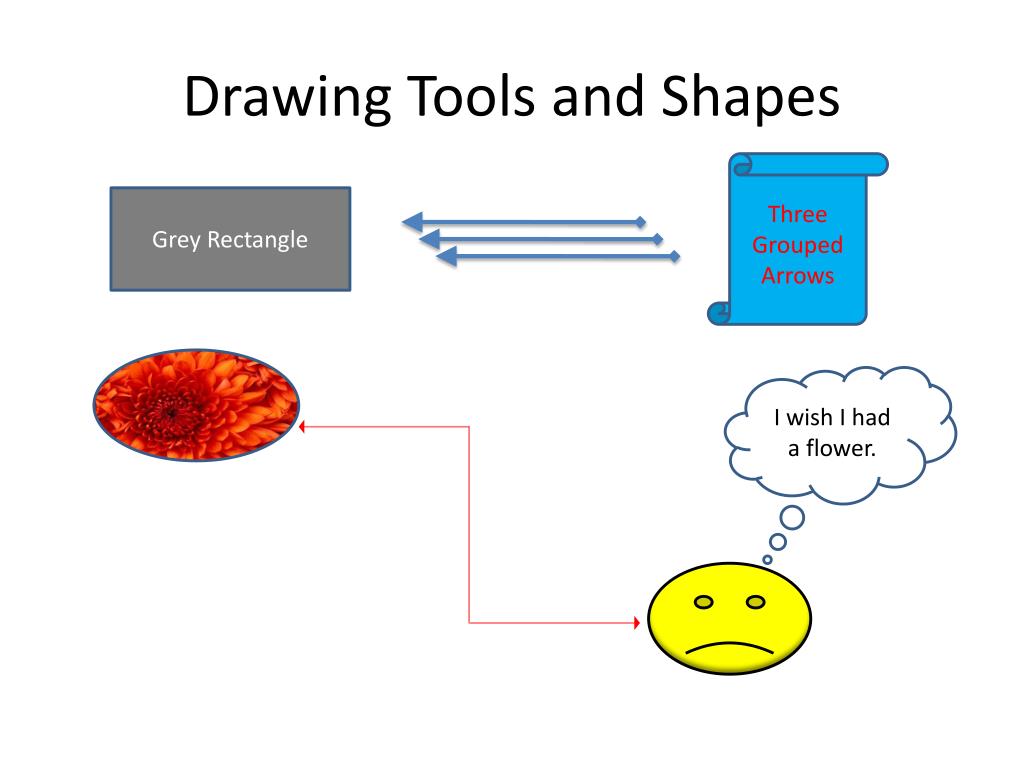 Drawing Tools and Shapes

Grey Rectangle

Three Grouped Arrows

I wish I had a flower.